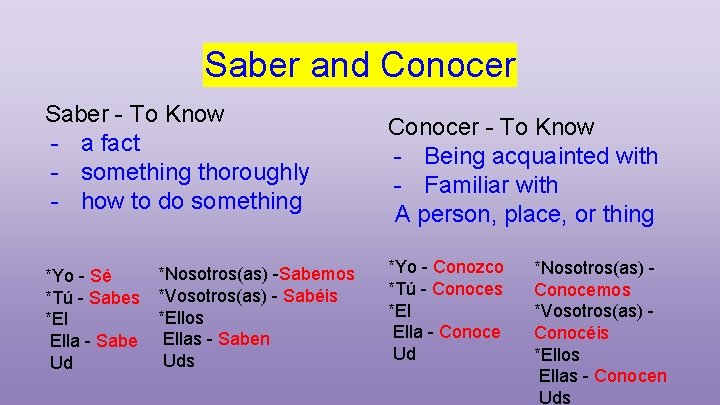 Saber and Conocer

Saber - To Know
- a fact
- something thoroughly
- how to do something

*Yo - Sé
*Tú - Sabes
*El
Ella - Sabe
Ud

*Nosotros(as) -Sabemos
*Vosotros(as) - Sabéis
*Ellos
Ellas - Saben
Uds

Conocer - To Know
- Being acquainted with
- Familiar with
A person, place, or thing

*Yo - Conozco
*Tú - Conoces
*El
Ella - Conoce
Ud

*Nosotros(as) - Conocemos
*Vosotros(as) - Conocéis
*Ellos
Ellas - Conocen
Uds